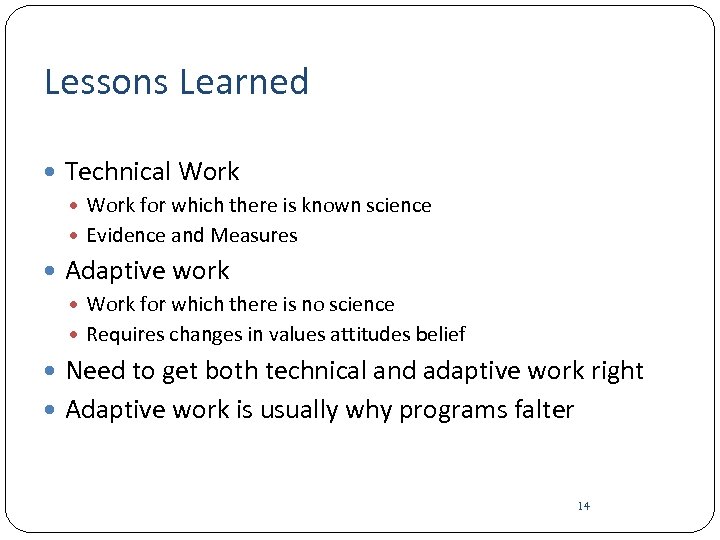 Lessons Learned

- Technical Work
  - Work for which there is known science
  - Evidence and Measures
- Adaptive work
  - Work for which there is no science
  - Requires changes in values attitudes belief
- Need to get both technical and adaptive work right
- Adaptive work is usually why programs falter

14